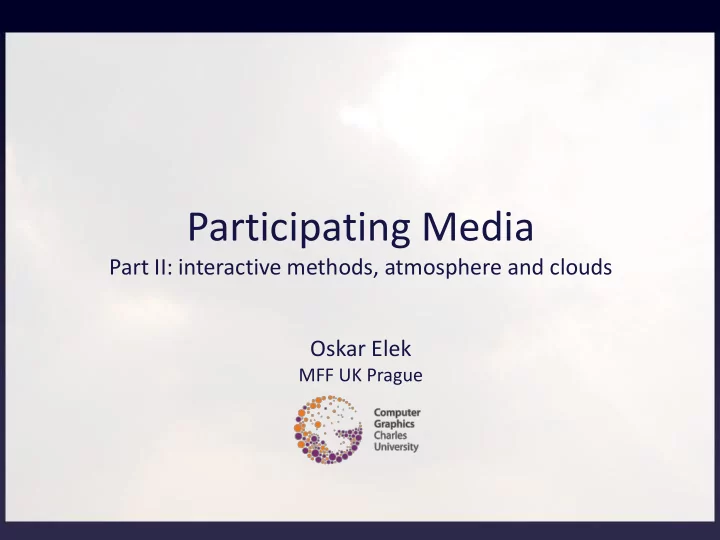 Participating Media
Part II: interactive methods, atmosphere and clouds

Oskar Elek
MFF UK Prague

Computer
Graphics
Charles
University